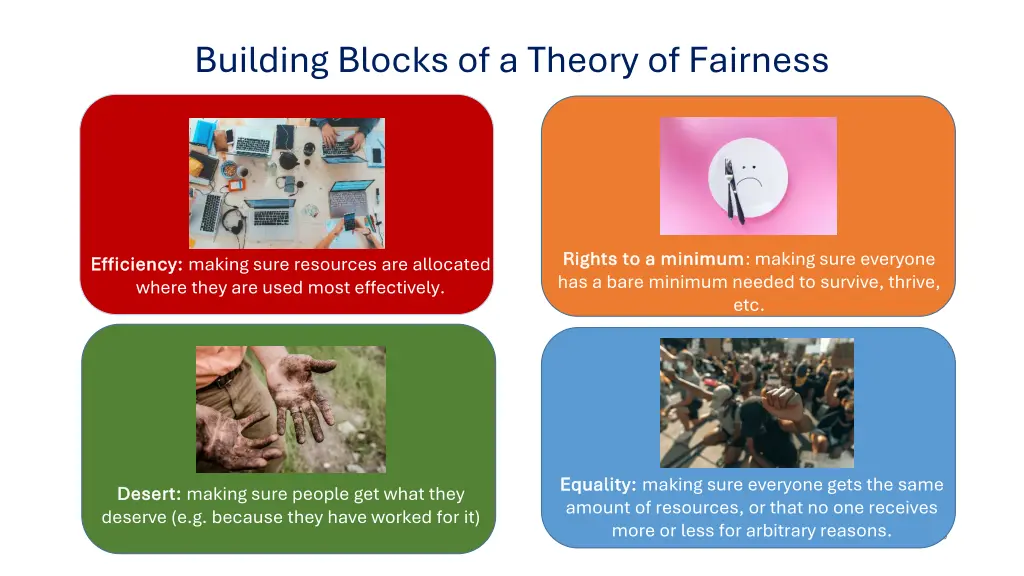 Building Blocks of a Theory of Fairness

Efficiency: making sure resources are allocated where they are used most effectively.

Rights to a minimum: making sure everyone has a bare minimum needed to survive, thrive, etc.

Desert: making sure people get what they deserve (e.g. because they have worked for it)

Equality: making sure everyone gets the same amount of resources, or that no one receives more or less for arbitrary reasons.